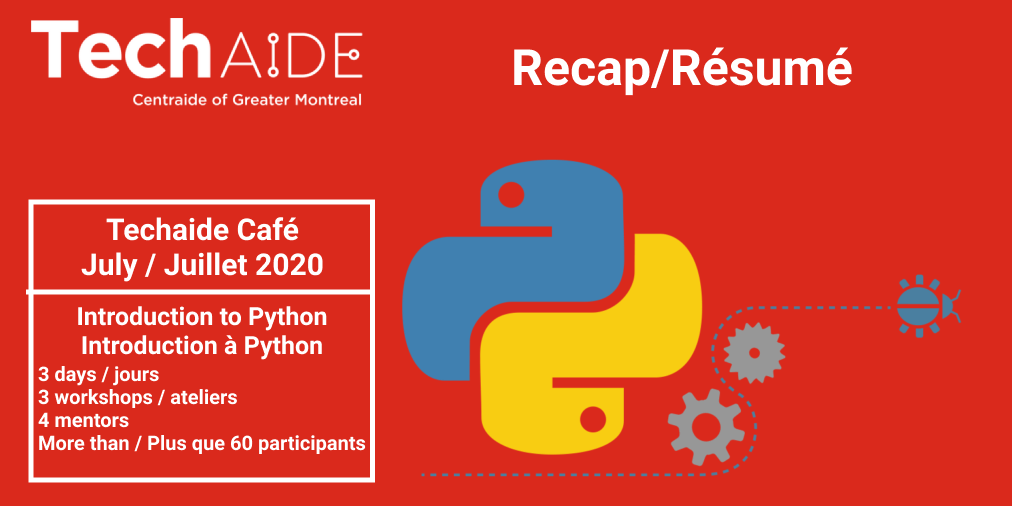 TechAIDE
Centraide of Greater Montreal

Recap/Résumé

Techaide Café
July / Juillet 2020

Introduction to Python
Introduction à Python
3 days / jours
3 workshops / ateliers
4 mentors
More than / Plus que 60 participants